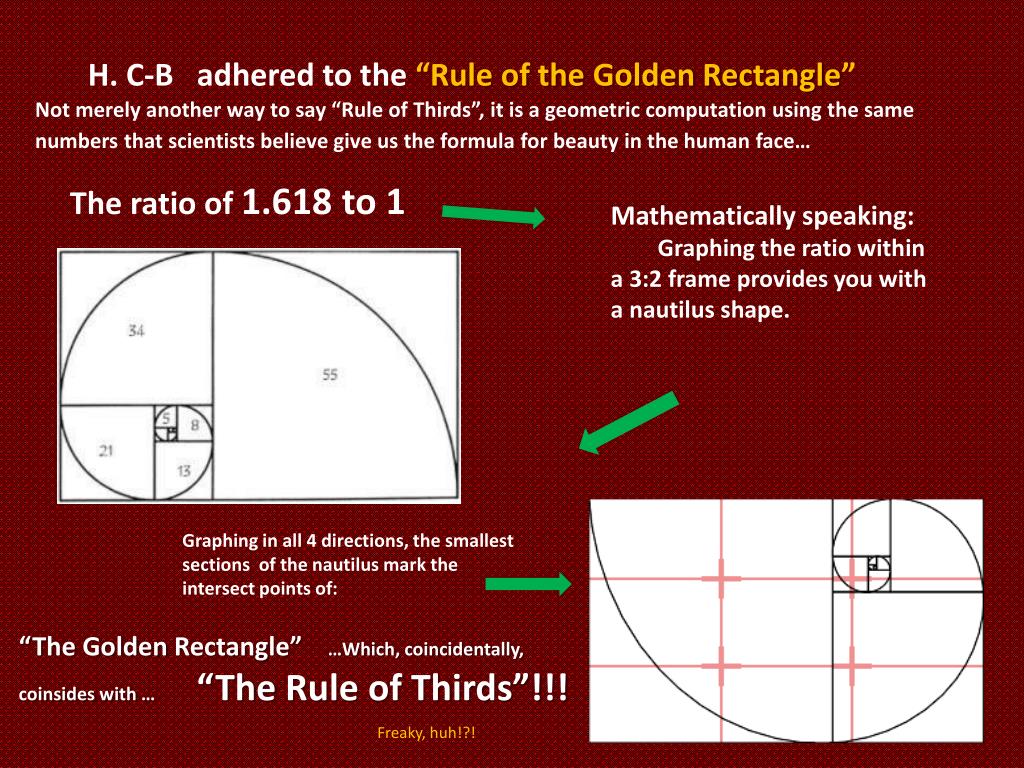 H. C-B adhered to the “Rule of the Golden Rectangle”
Not merely another way to say “Rule of Thirds”, it is a geometric computation using the same numbers that scientists believe give us the formula for beauty in the human face…

The ratio of 1.618 to 1

Mathematically speaking:
Graphing the ratio within a 3:2 frame provides you with a nautilus shape.

34
55
5
8
21
13

Graphing in all 4 directions, the smallest sections of the nautilus mark the intersect points of:

“The Golden Rectangle” …Which, coincidentally, coinsides with … “The Rule of Thirds”!!!

Freaky, huh!?!